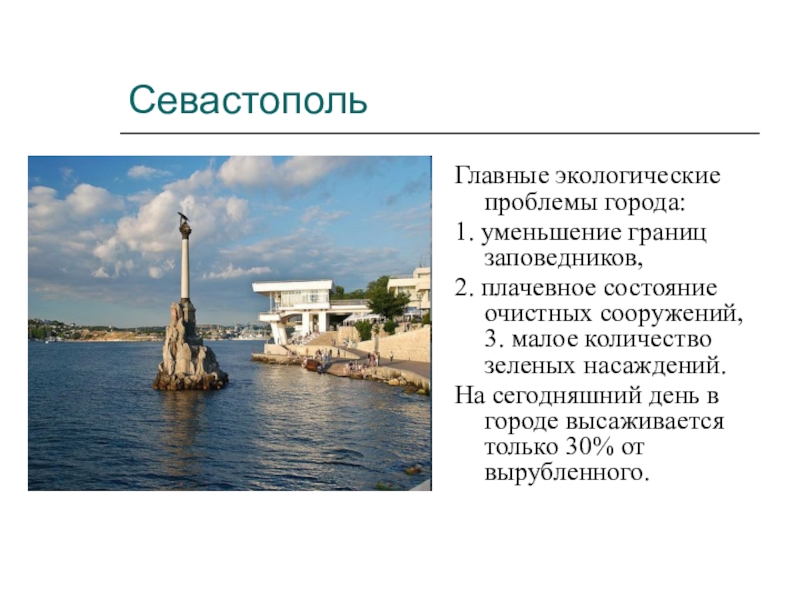 Севастополь

Главные экологические проблемы города:

1. уменьшение границ заповедников,

2. плачевное состояние очистных сооружений, 3. малое количество зеленых насаждений.

На сегодняшний день в городе высаживается только 30% от вырубленного.